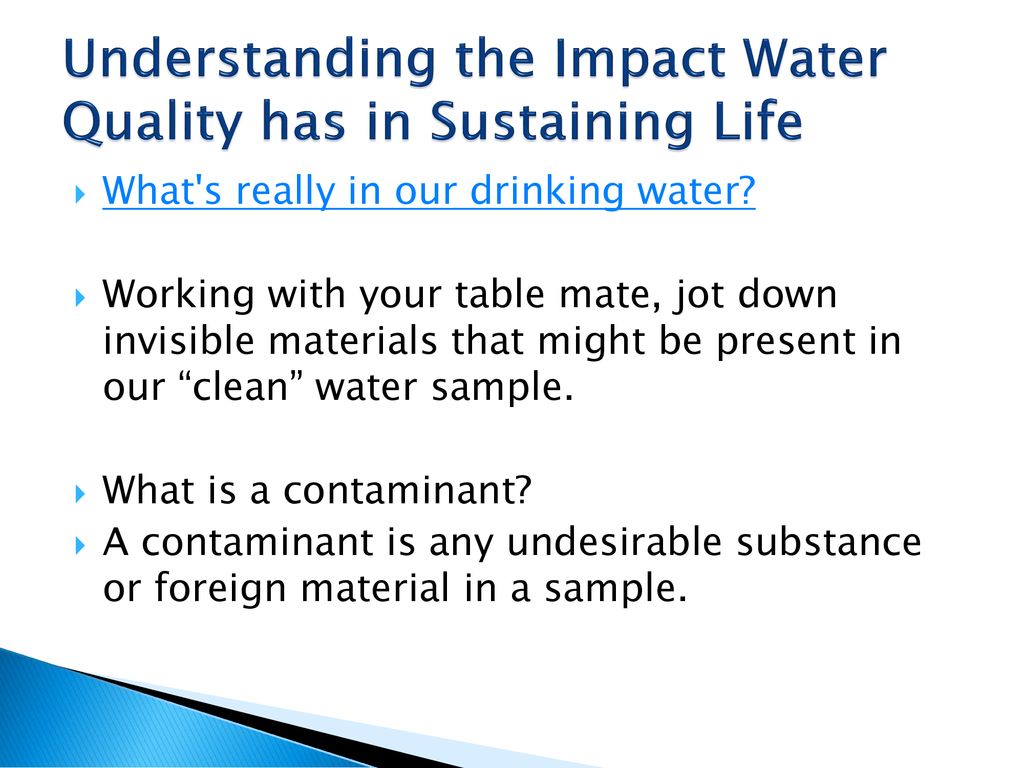 Understanding the Impact Water Quality has in Sustaining Life

What's really in our drinking water?

Working with your table mate, jot down invisible materials that might be present in our “clean” water sample.

What is a contaminant?

A contaminant is any undesirable substance or foreign material in a sample.